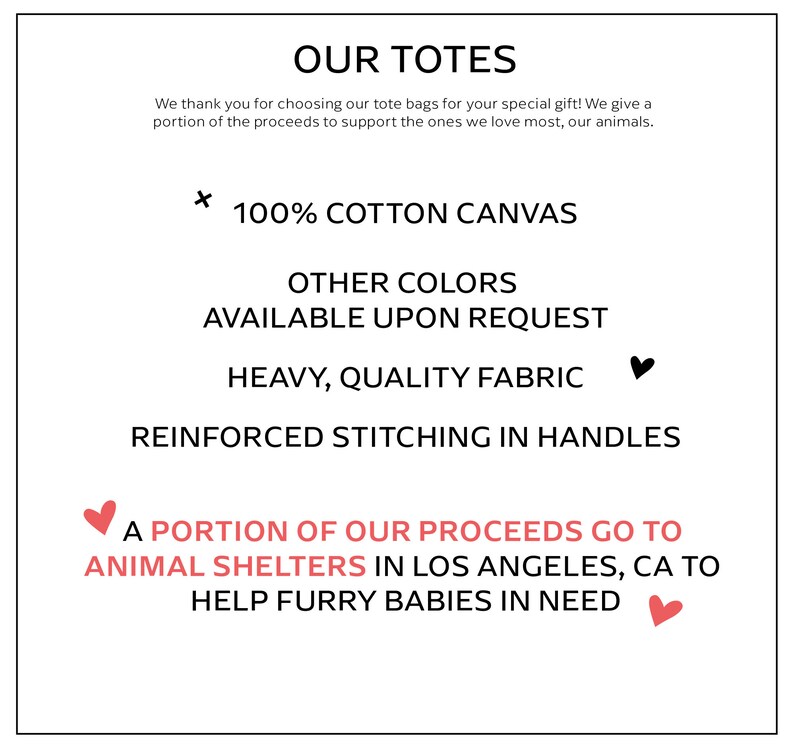 OUR TOTES

We thank you for choosing our tote bags for your special gift! We give a portion of the proceeds to support the ones we love most, our animals.

100% COTTON CANVAS

OTHER COLORS AVAILABLE UPON REQUEST

HEAVY, QUALITY FABRIC

REINFORCED STITCHING IN HANDLES

A PORTION OF OUR PROCEEDS GO TO ANIMAL SHELTERS IN LOS ANGELES, CA TO HELP FURRY BABIES IN NEED